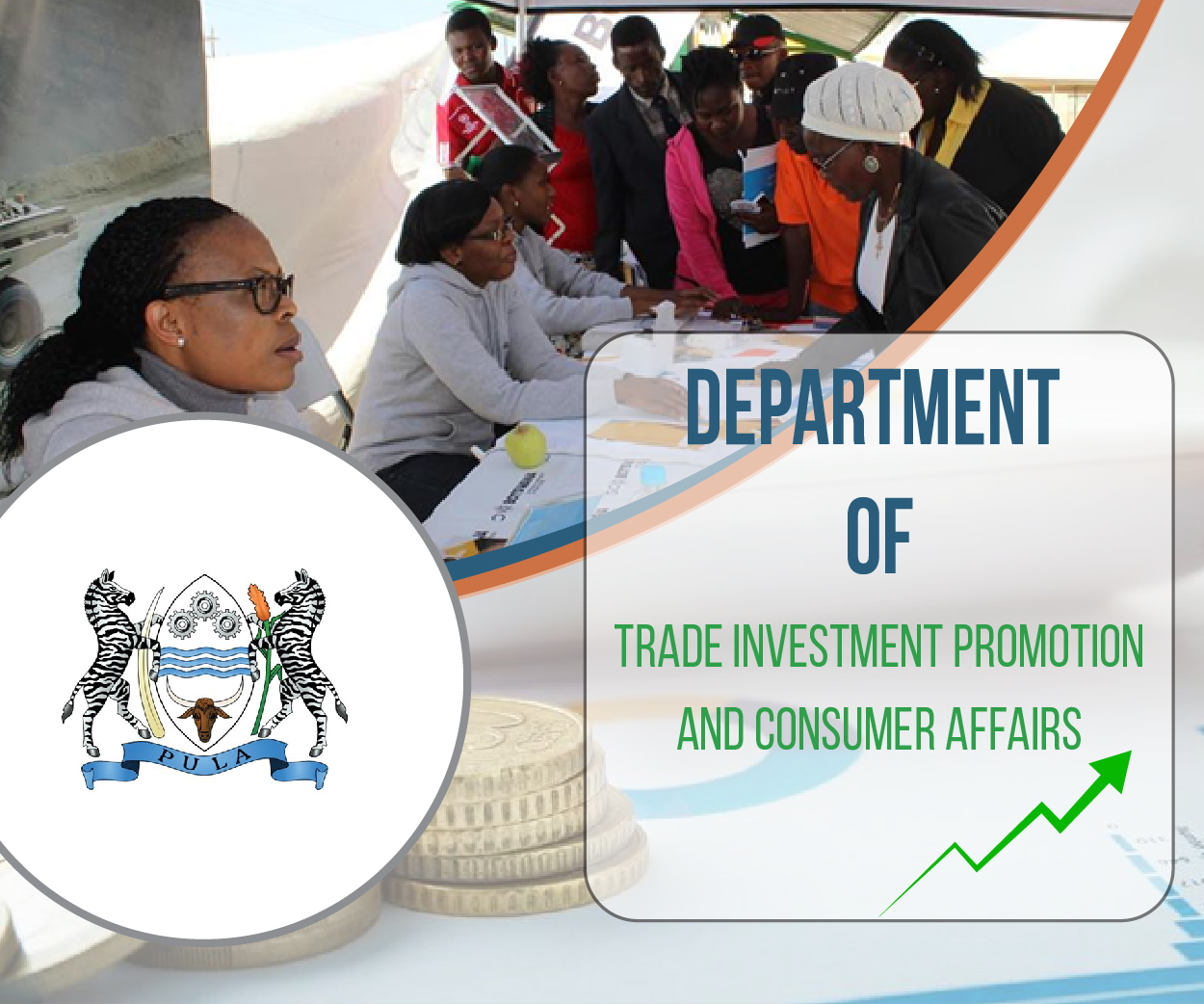 PULA

DEPARTMENT
OF
TRADE INVESTMENT PROMOTION AND CONSUMER AFFAIRS